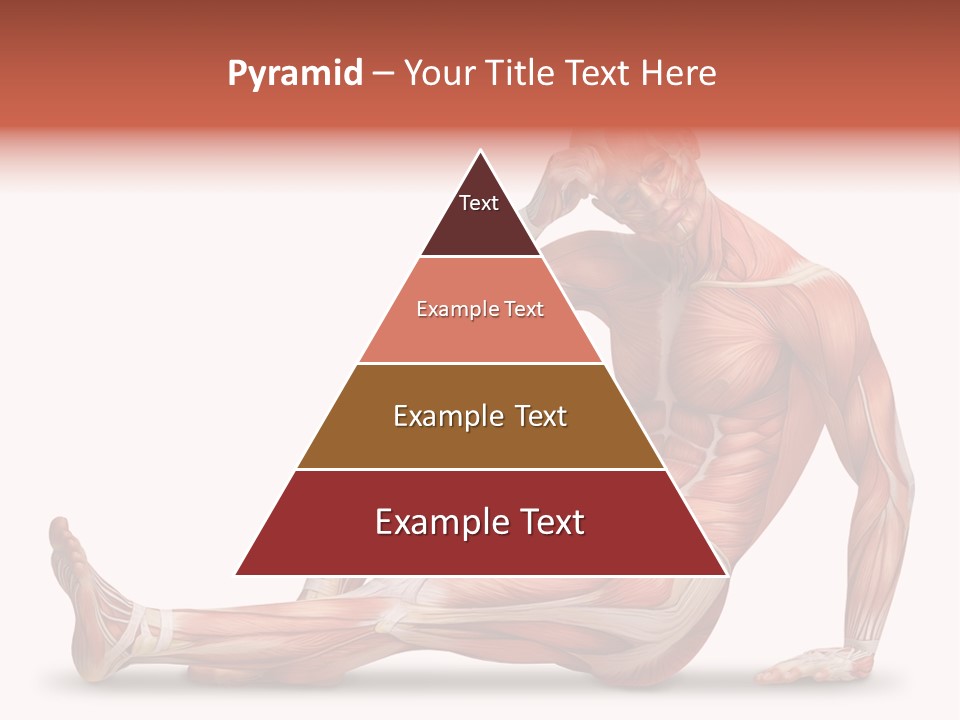 Pyramid – Your Title Text Here

Text

Example Text

Example Text

Example Text